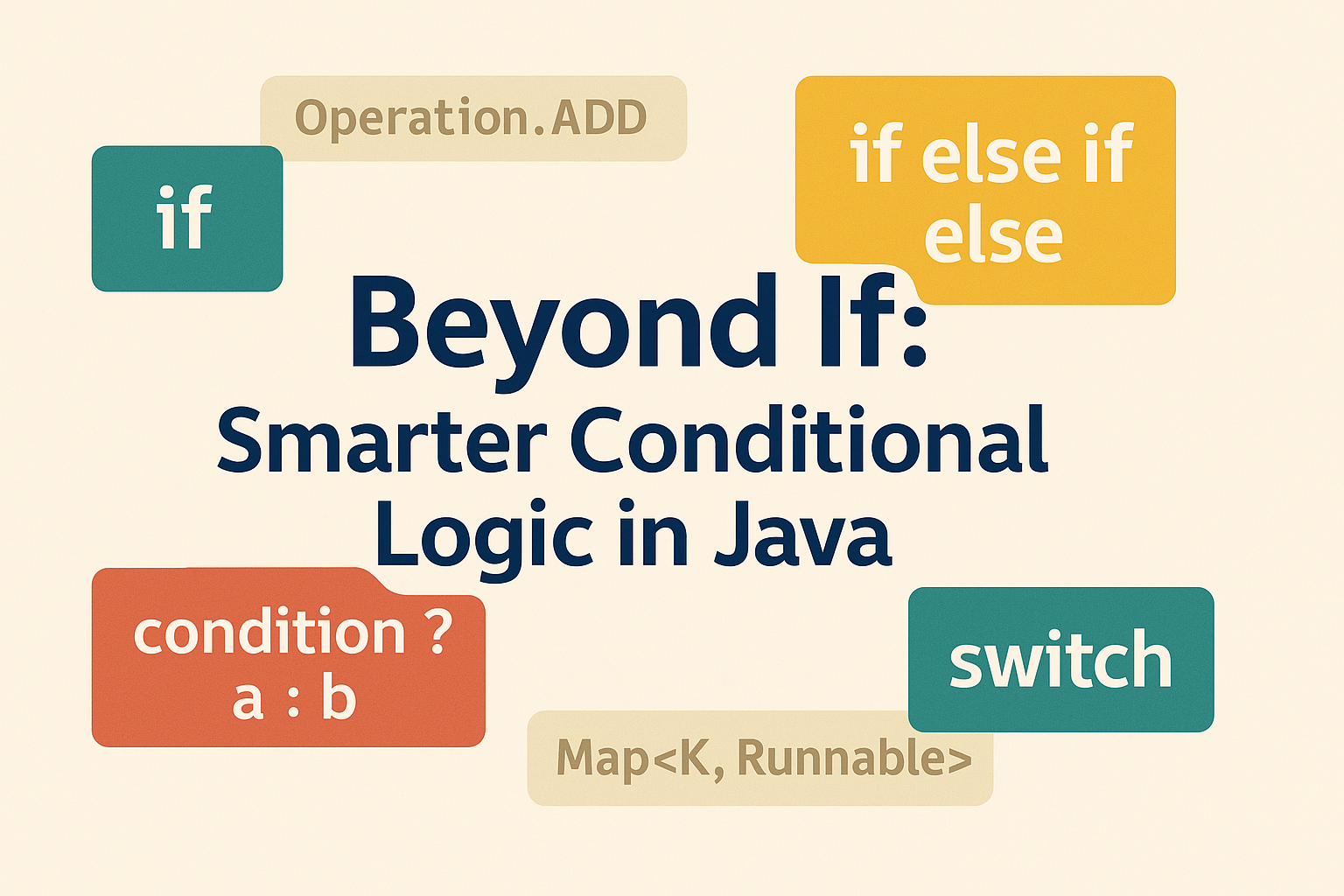 Operation.ADD

if

if else if else

Beyond If:
Smarter Conditional Logic in Java

condition ? a : b

switch

Map<K, Runnable>